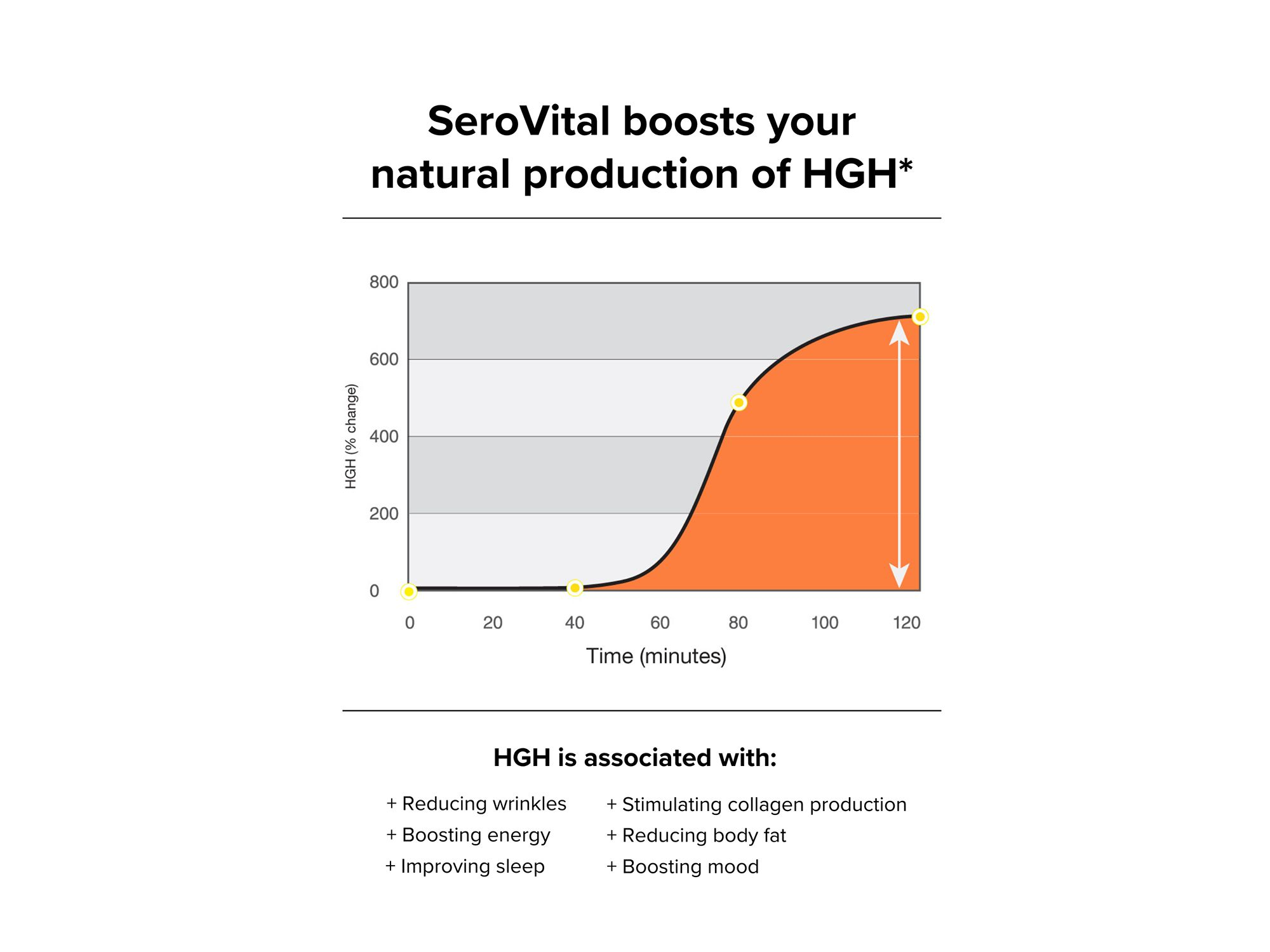 SeroVital boosts your natural production of HGH*

800
600
400
200
0
HGH (% change)
0
20
40
60
80
100
120
Time (minutes)

HGH is associated with:

+ Reducing wrinkles
+ Boosting energy
+ Improving sleep

+ Stimulating collagen production
+ Reducing body fat
+ Boosting mood